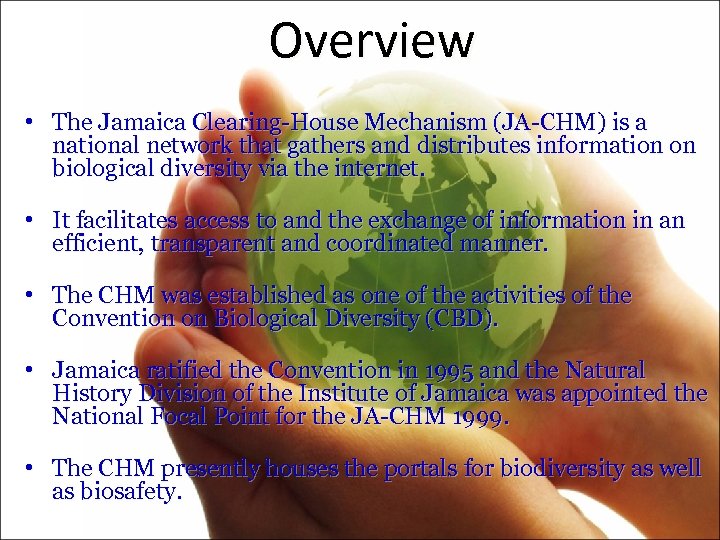 Overview

• The Jamaica Clearing-House Mechanism (JA-CHM) is a national network that gathers and distributes information on biological diversity via the internet.

• It facilitates access to and the exchange of information in an efficient, transparent and coordinated manner.

• The CHM was established as one of the activities of the Convention on Biological Diversity (CBD).

• Jamaica ratified the Convention in 1995 and the Natural History Division of the Institute of Jamaica was appointed the National Focal Point for the JA-CHM 1999.

• The CHM presently houses the portals for biodiversity as well as biosafety.